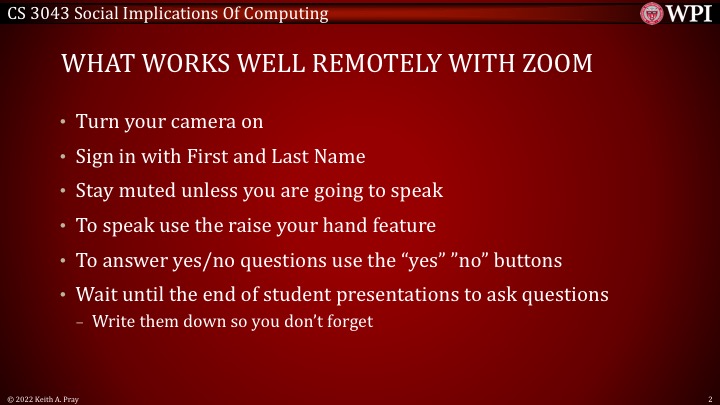 CS 3043 Social Implications Of Computing

WPI

WHAT WORKS WELL REMOTELY WITH ZOOM

• Turn your camera on
• Sign in with First and Last Name
• Stay muted unless you are going to speak
• To speak use the raise your hand feature
• To answer yes/no questions use the “yes” ”no” buttons
• Wait until the end of student presentations to ask questions
– Write them down so you don’t forget

© 2022 Keith A. Pray

2